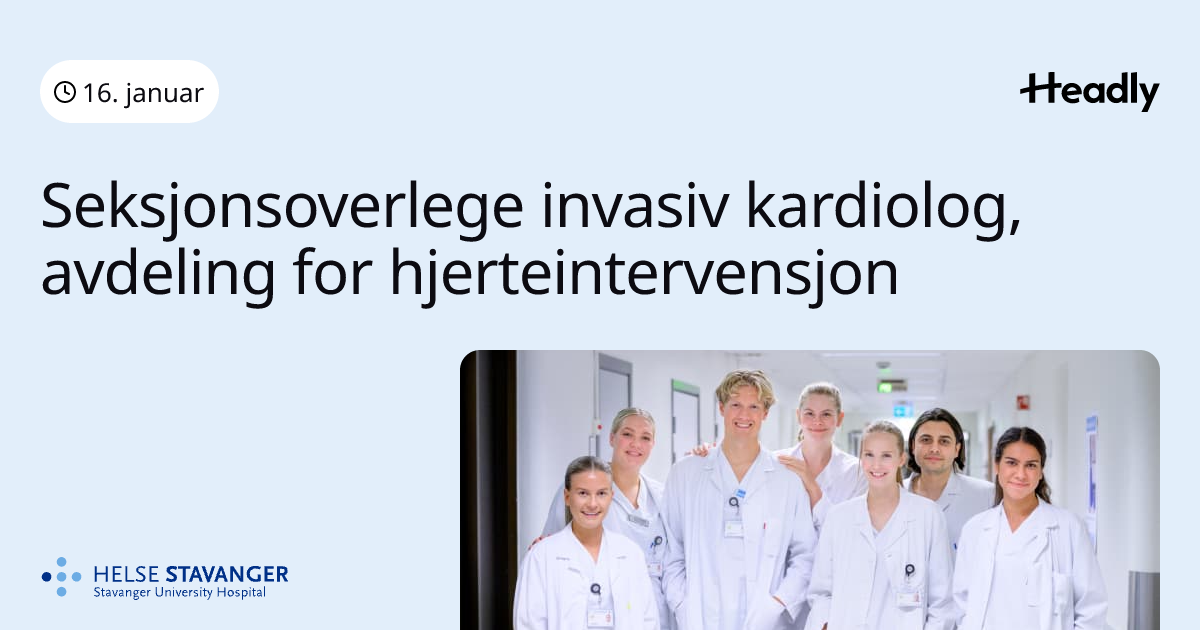 16. januar

Headly

Seksjonsoverlege invasiv kardiolog, avdeling for hjerteintervensjon

HELSE STAVANGER
Stavanger University Hospital